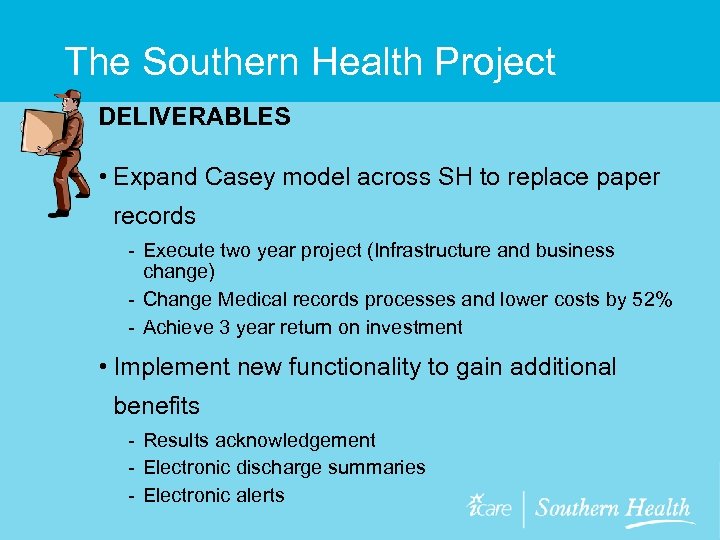 The Southern Health Project

DELIVERABLES

• Expand Casey model across SH to replace paper records

- Execute two year project (Infrastructure and business change)
- Change Medical records processes and lower costs by 52%
- Achieve 3 year return on investment

• Implement new functionality to gain additional benefits

- Results acknowledgement
- Electronic discharge summaries
- Electronic alerts

icare | Southern Health